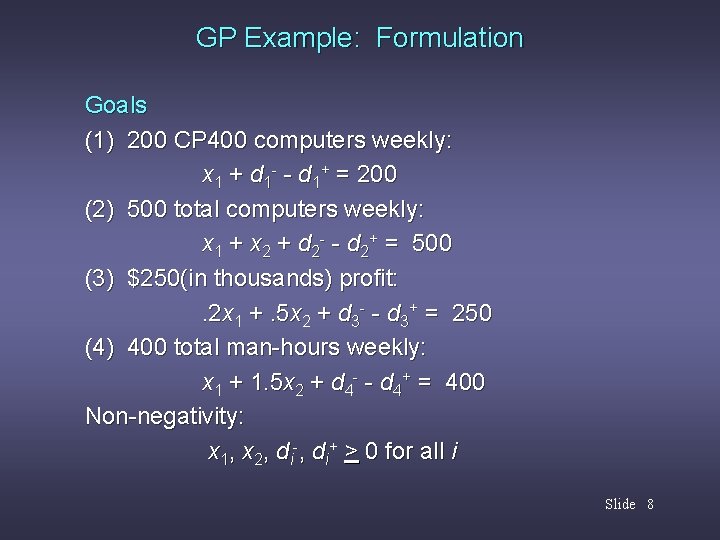 GP Example: Formulation

Goals

(1) 200 CP400 computers weekly:

$x_1 + d_1^- - d_1^+ = 200$

(2) 500 total computers weekly:

$x_1 + x_2 + d_2^- - d_2^+ = 500$

(3) $250(in thousands) profit:

$.2x_1 + .5x_2 + d_3^- - d_3^+ = 250$

(4) 400 total man-hours weekly:

$x_1 + 1.5x_2 + d_4^- - d_4^+ = 400$

Non-negativity:

$x_1, x_2, d_i^-, d_i^+ \geq 0$ for all $i$

Slide 8